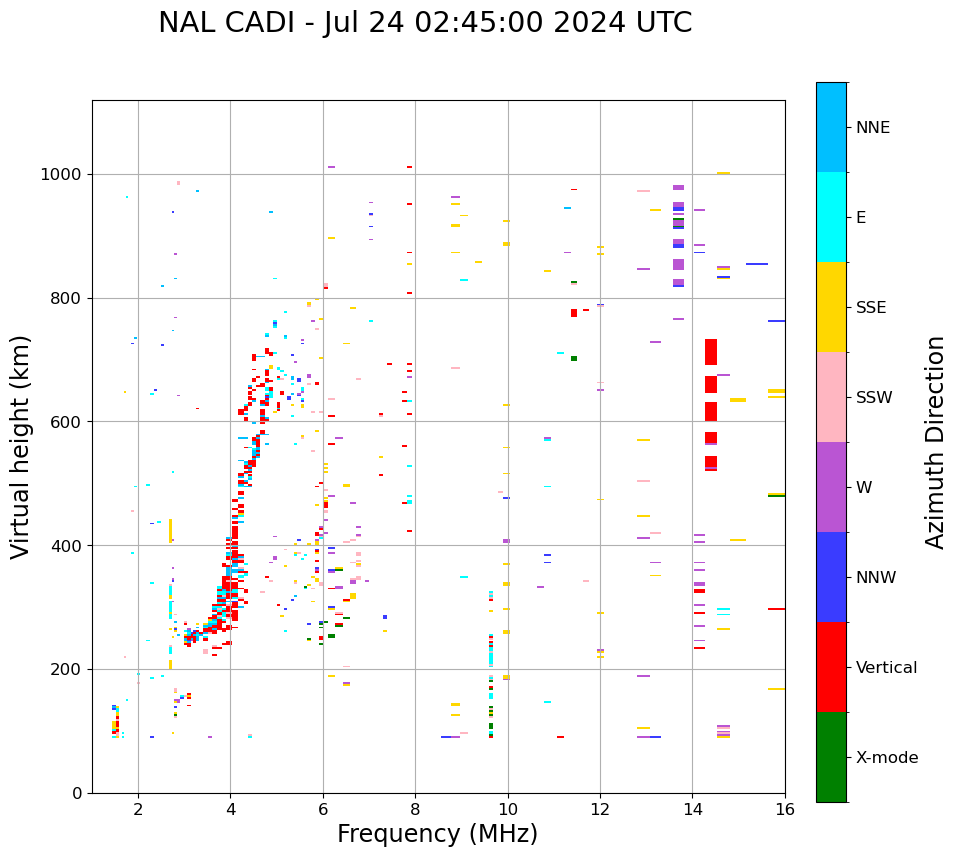 NAL CADI - Jul 24 02:45:00 2024 UTC

Virtual height (km)

1000
800
600
400
200
0

2
4
6
8
10
12
14
16

Frequency (MHz)

NNE
E
SSE
SSW
W
NNW
Vertical
X-mode

Azimuth Direction